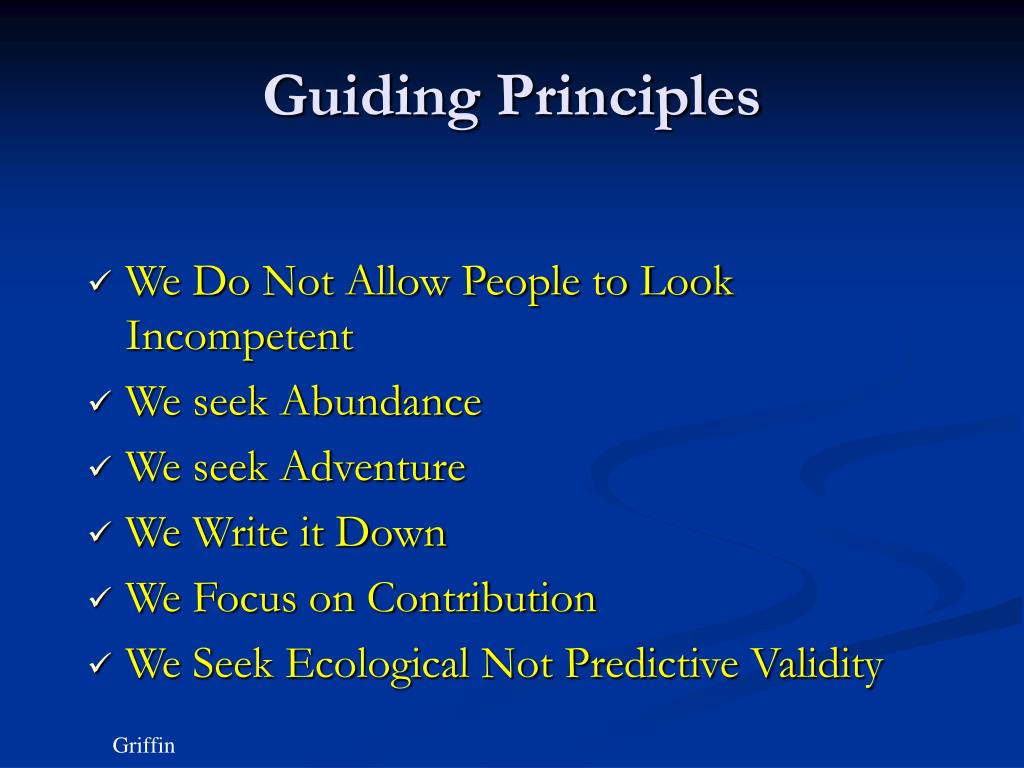 Guiding Principles

✓ We Do Not Allow People to Look Incompetent
✓ We seek Abundance
✓ We seek Adventure
✓ We Write it Down
✓ We Focus on Contribution
✓ We Seek Ecological Not Predictive Validity

Griffin